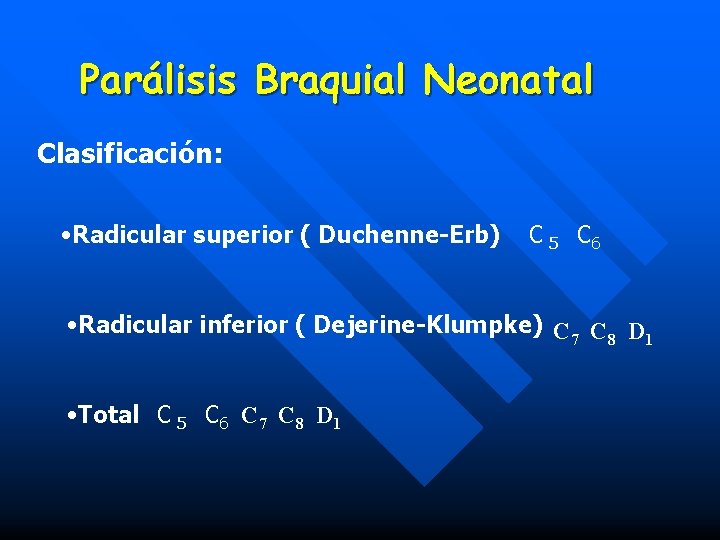 Parálisis Braquial Neonatal

Clasificación:

•Radicular superior ( Duchenne-Erb) $C_5$ $C_6$

•Radicular inferior ( Dejerine-Klumpke) $C_7$ $C_8$ $D_1$

•Total $C_5$ $C_6$ $C_7$ $C_8$ $D_1$